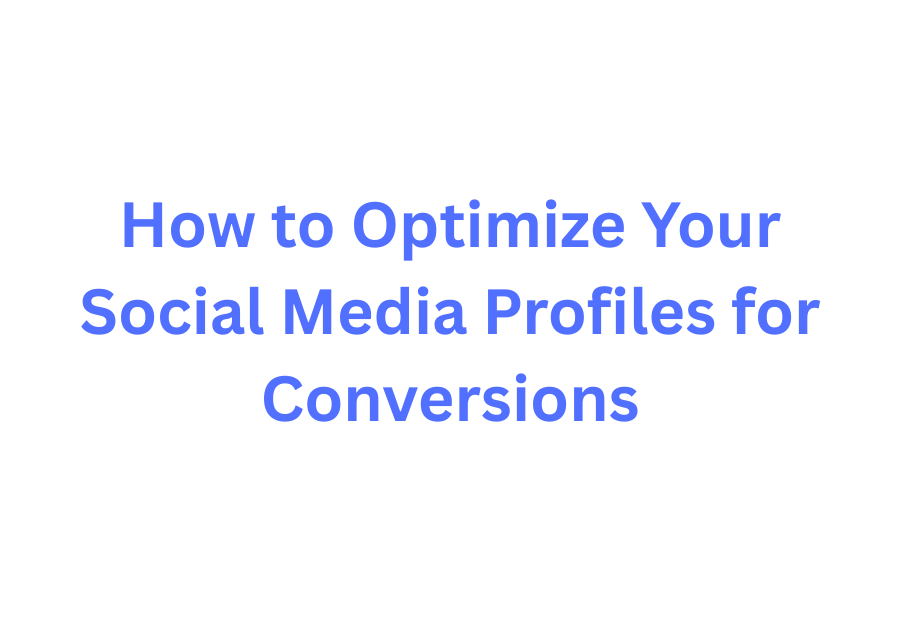 How to Optimize Your Social Media Profiles for Conversions